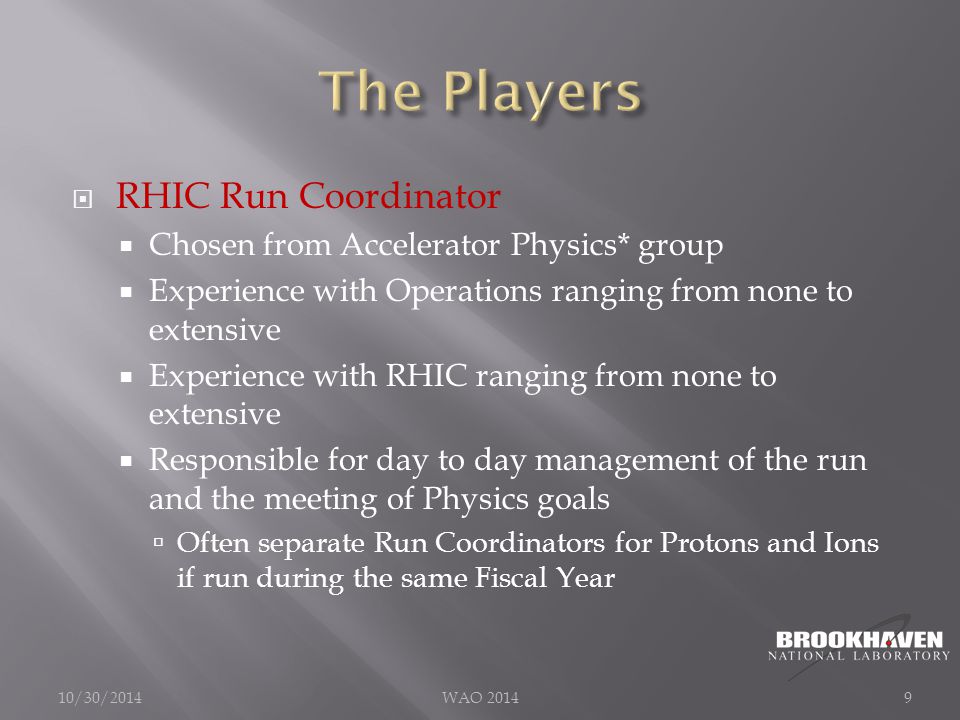 The Players

RHIC Run Coordinator

Chosen from Accelerator Physics* group

Experience with Operations ranging from none to extensive

Experience with RHIC ranging from none to extensive

Responsible for day to day management of the run and the meeting of Physics goals

Often separate Run Coordinators for Protons and Ions if run during the same Fiscal Year

BROOKHAVEN NATIONAL LABORATORY

10/30/2014

WAO 2014

9